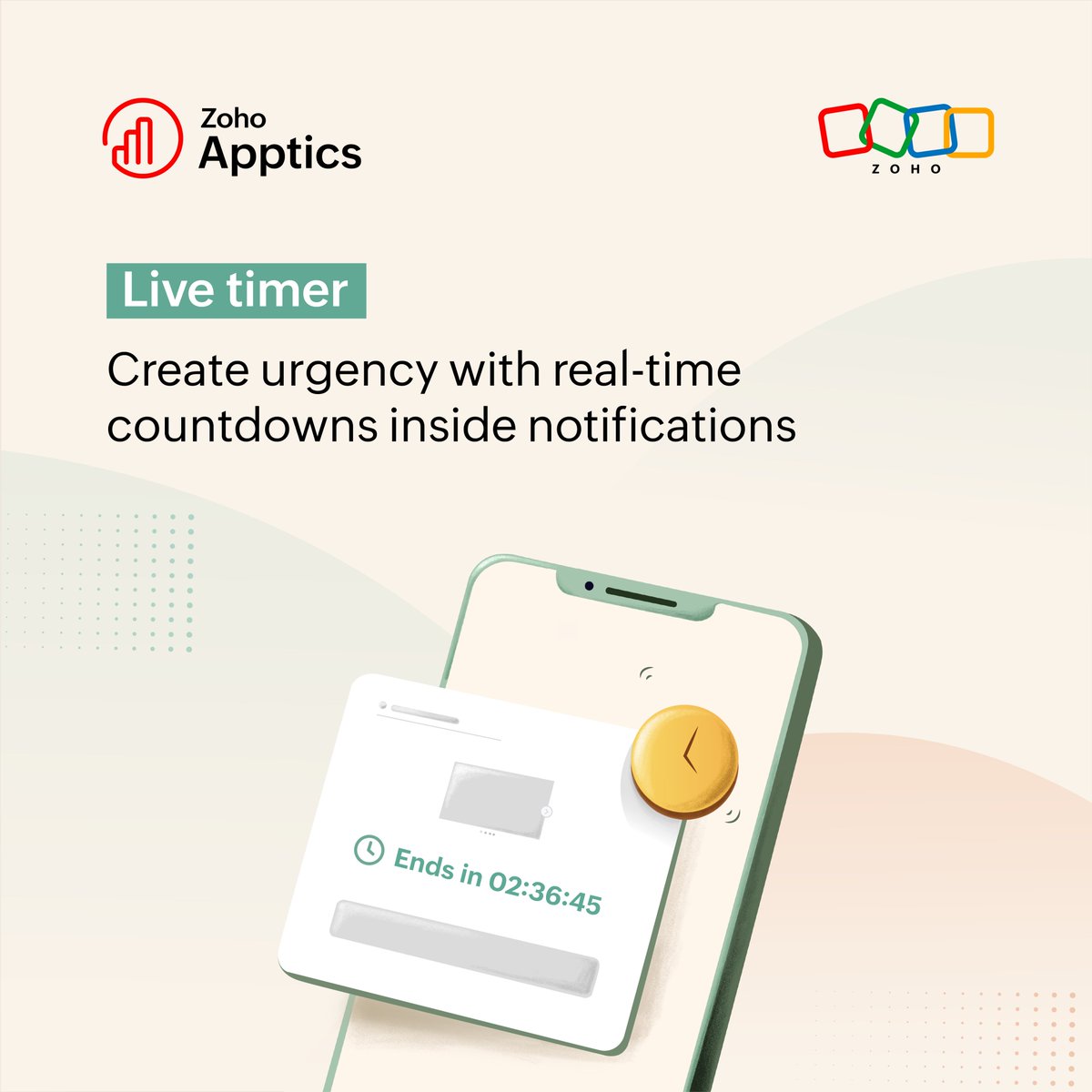 Zoho Apptics

ZOHO

Live timer

Create urgency with real-time countdowns inside notifications

Ends in 02:36:45